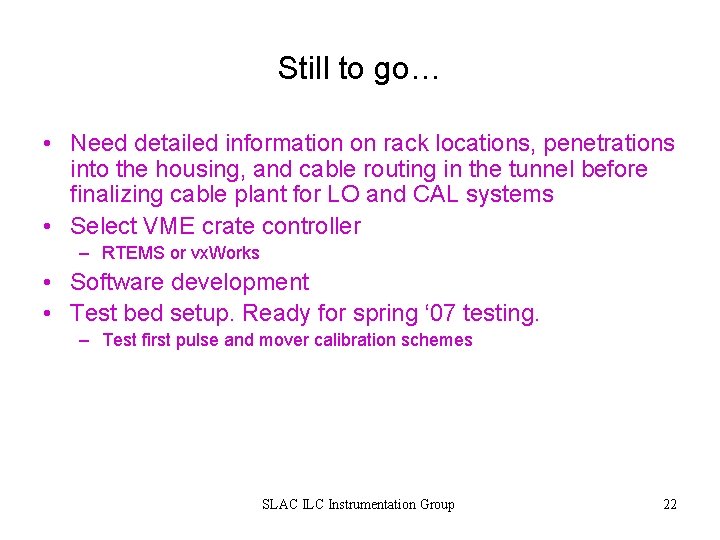 Still to go…

• Need detailed information on rack locations, penetrations into the housing, and cable routing in the tunnel before finalizing cable plant for LO and CAL systems
• Select VME crate controller
– RTEMS or vxWorks
• Software development
• Test bed setup. Ready for spring ‘07 testing.
– Test first pulse and mover calibration schemes

SLAC ILC Instrumentation Group

22